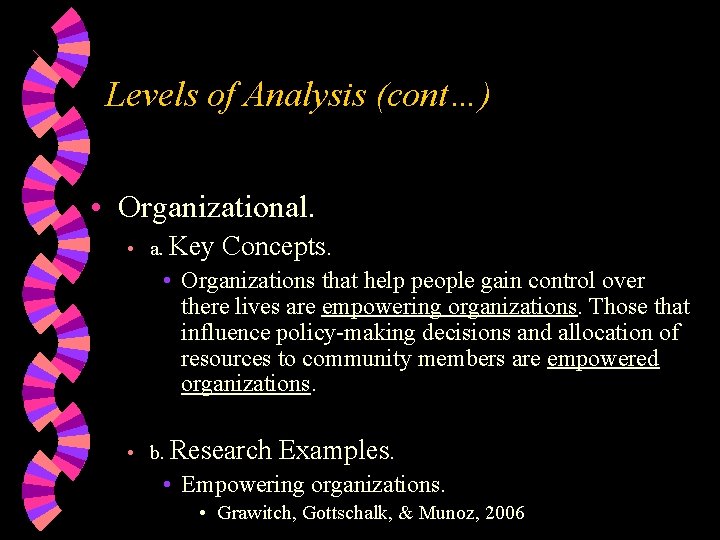 Levels of Analysis (cont…)

• Organizational.
  • a. Key Concepts.
    • Organizations that help people gain control over there lives are empowering organizations. Those that influence policy-making decisions and allocation of resources to community members are empowered organizations.

  • b. Research Examples.
    • Empowering organizations.
      • Grawitch, Gottschalk, & Munoz, 2006